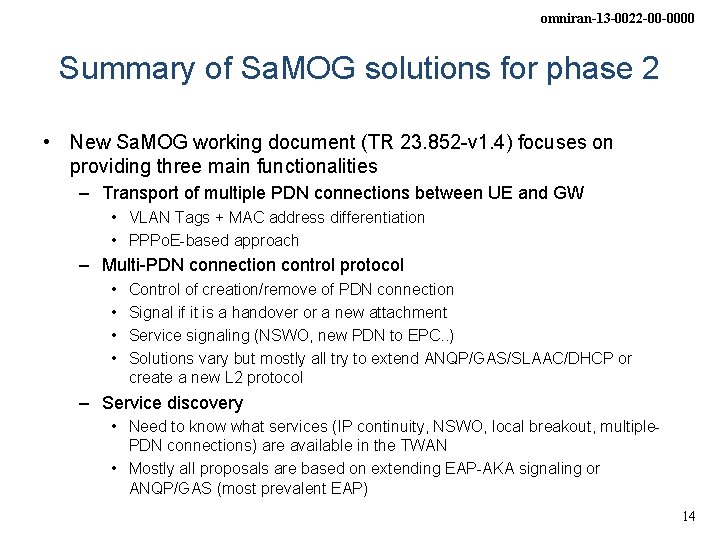 omniran-13-0022-00-0000

Summary of SaMOG solutions for phase 2

• New SaMOG working document (TR 23.852-v1.4) focuses on providing three main functionalities
– Transport of multiple PDN connections between UE and GW
• VLAN Tags + MAC address differentiation
• PPPoE-based approach
– Multi-PDN connection control protocol
• Control of creation/remove of PDN connection
• Signal if it is a handover or a new attachment
• Service signaling (NSWO, new PDN to EPC..)
• Solutions vary but mostly all try to extend ANQP/GAS/SLAAC/DHCP or create a new L2 protocol
– Service discovery
• Need to know what services (IP continuity, NSWO, local breakout, multiple-PDN connections) are available in the TWAN
• Mostly all proposals are based on extending EAP-AKA signaling or ANQP/GAS (most prevalent EAP)

14